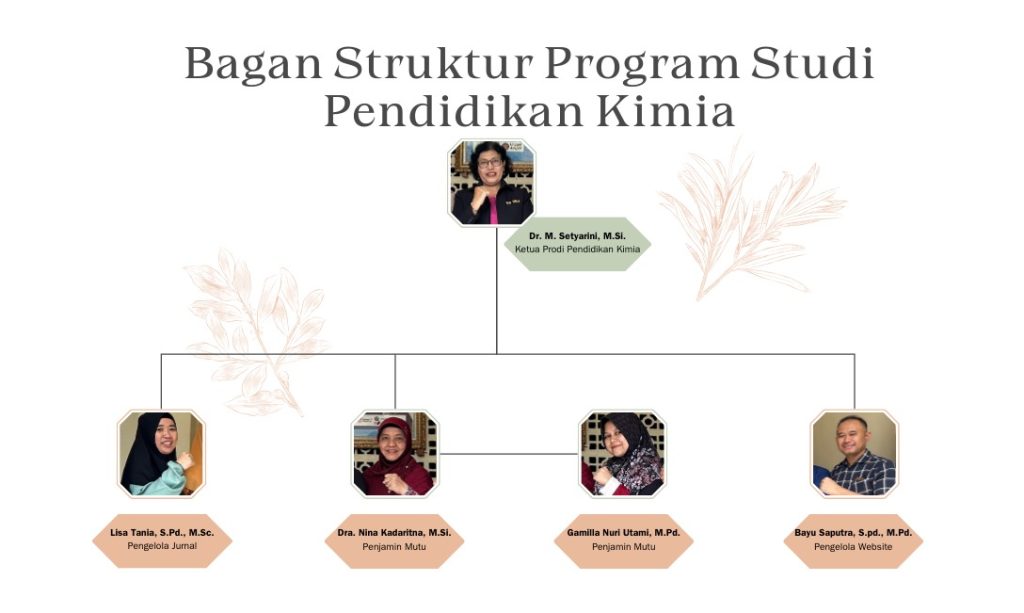 Bagan Struktur Program Studi Pendidikan Kimia

Dr. M. Setyarini, M.Si.
Ketua Prodi Pendidikan Kimia

Lisa Tania, S.Pd., M.Sc.
Pengelola Jurnal

Dra. Nina Kadaritna, M.Si.
Penjamin Mutu

Gamilla Nuri Utami, M.Pd.
Penjamin Mutu

Bayu Saputra, S.pd., M.Pd.
Pengelola Website